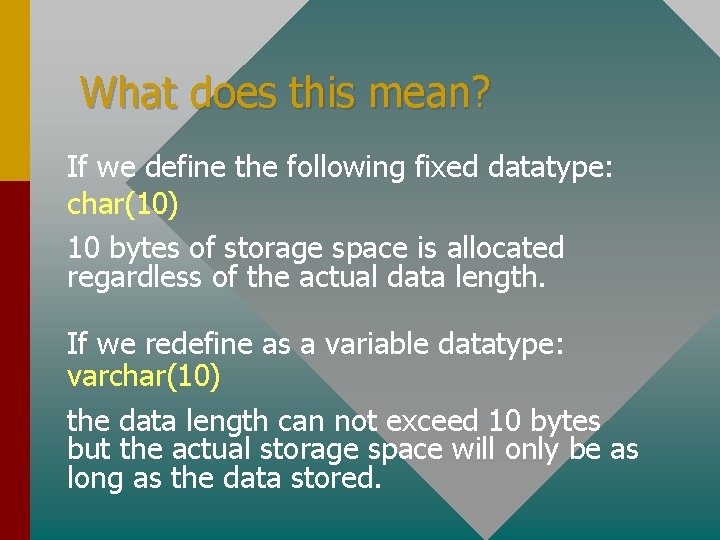 What does this mean?

If we define the following fixed datatype:
char(10)

10 bytes of storage space is allocated regardless of the actual data length.

If we redefine as a variable datatype:
varchar(10)

the data length can not exceed 10 bytes but the actual storage space will only be as long as the data stored.